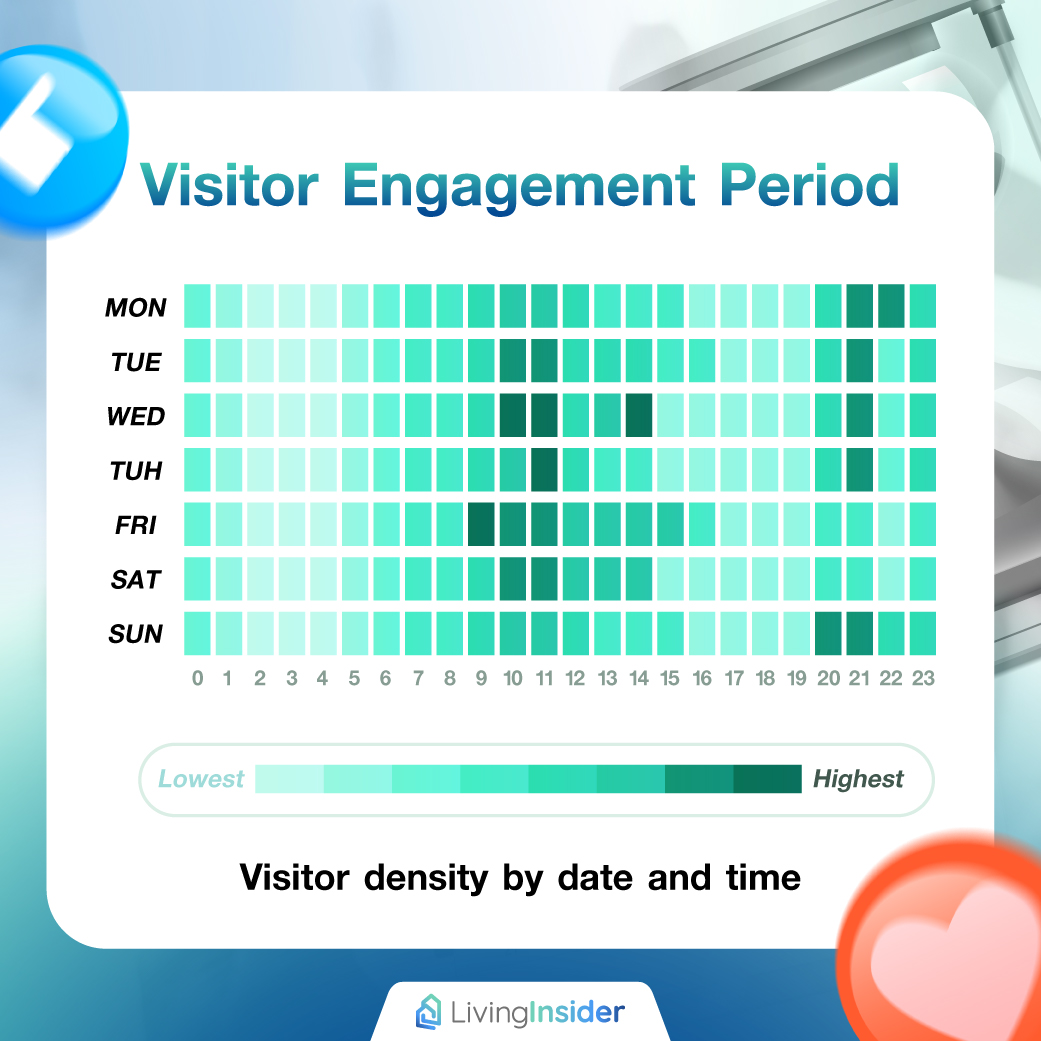 Visitor Engagement Period

MON
TUE
WED
TUH
FRI
SAT
SUN

0 1 2 3 4 5 6 7 8 9 10 11 12 13 14 15 16 17 18 19 20 21 22 23

Lowest Highest

Visitor density by date and time

LivingInsider